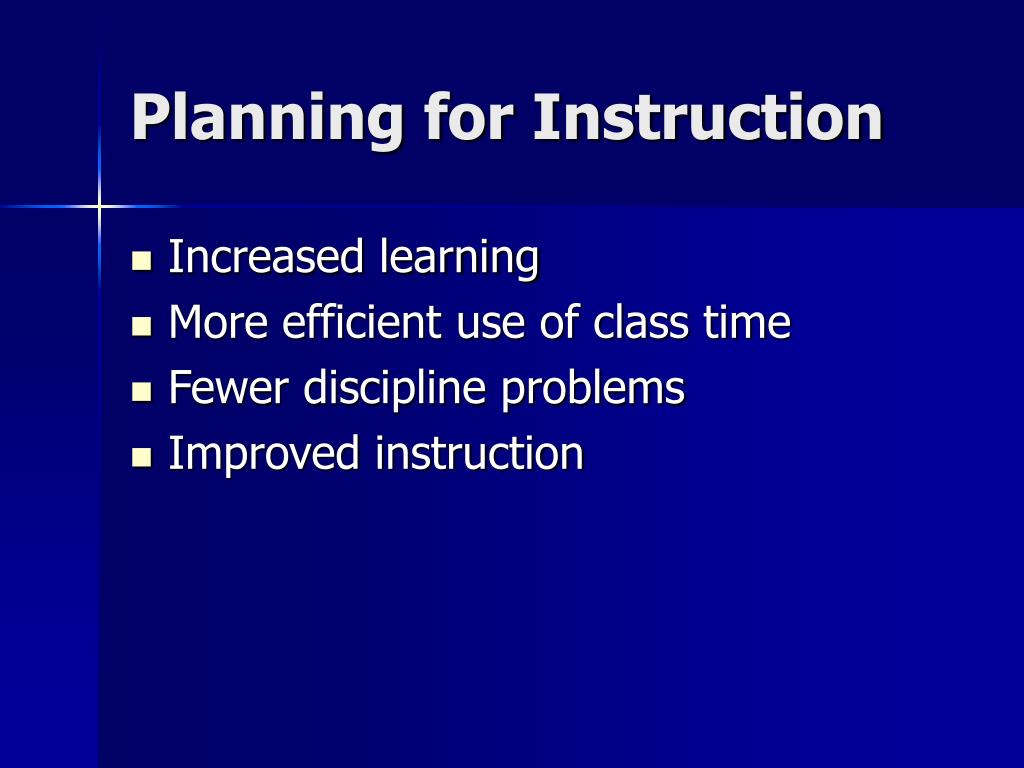 Planning for Instruction

- Increased learning
- More efficient use of class time
- Fewer discipline problems
- Improved instruction